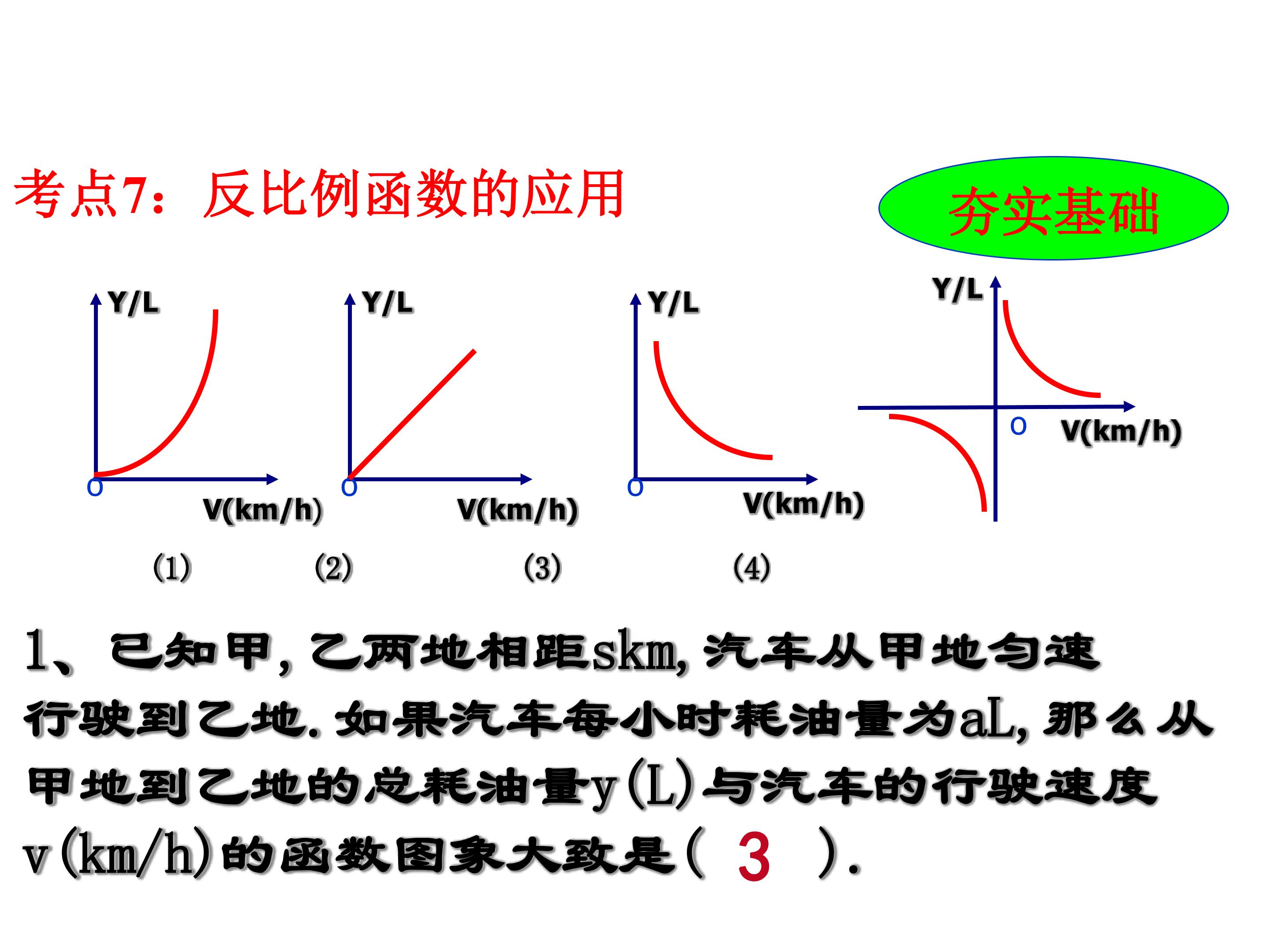 考点7：反比例函数的应用

夯实基础

Y/L

O

V(km/h)

Y/L

O

V(km/h)

Y/L

O

V(km/h)

Y/L

O

V(km/h)

(1)

(2)

(3)

(4)

1、已知甲，乙两地相距skm，汽车从甲地匀速行驶到乙地．如果汽车每小时耗油量为aL，那么从甲地到乙地的总耗油量y(L)与汽车的行驶速度v(km/h)的函数图象大致是（ 3 ）．